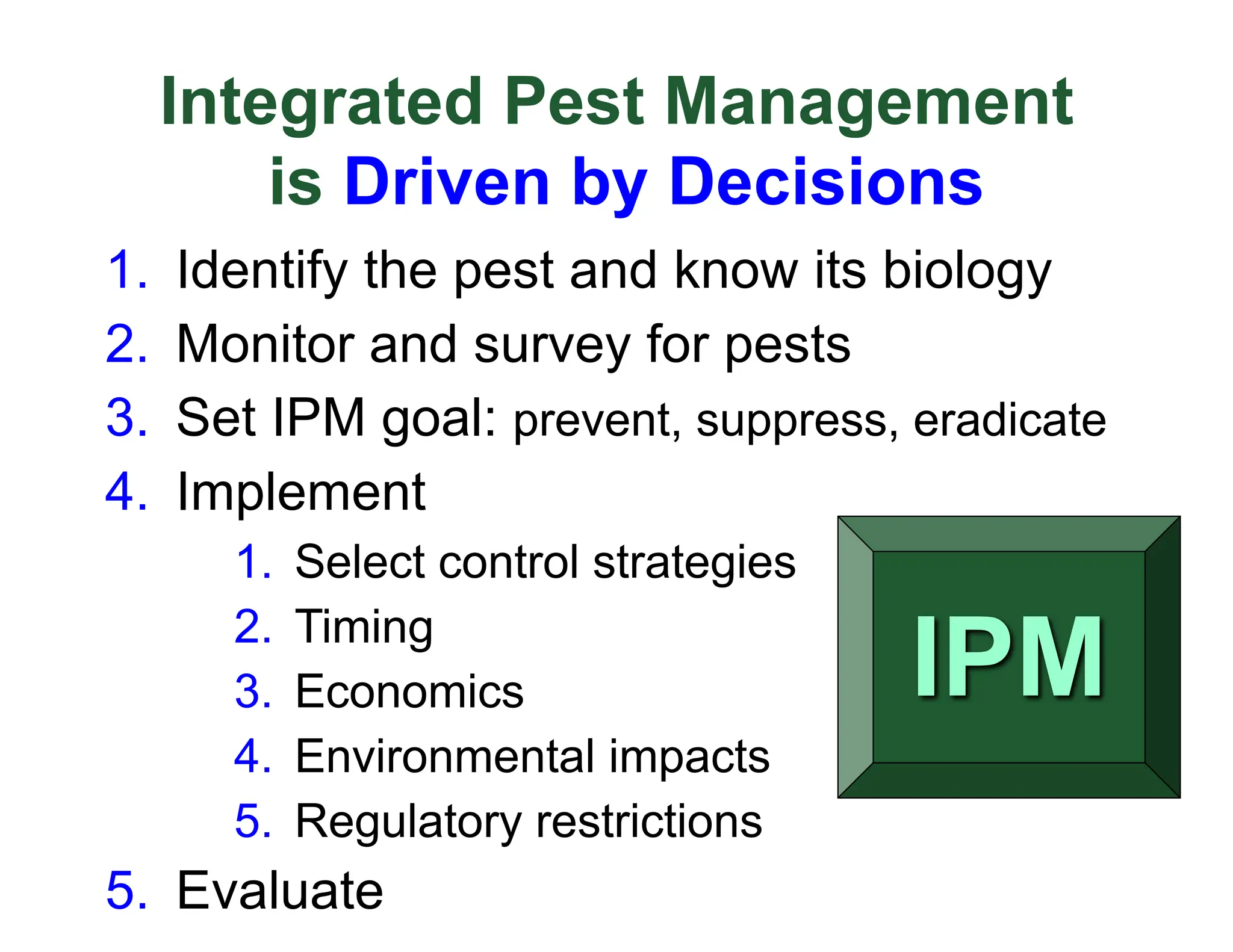 Integrated Pest Management is Driven by Decisions

1. Identify the pest and know its biology
2. Monitor and survey for pests
3. Set IPM goal: prevent, suppress, eradicate
4. Implement
   1. Select control strategies
   2. Timing
   3. Economics
   4. Environmental impacts
   5. Regulatory restrictions
5. Evaluate

IPM